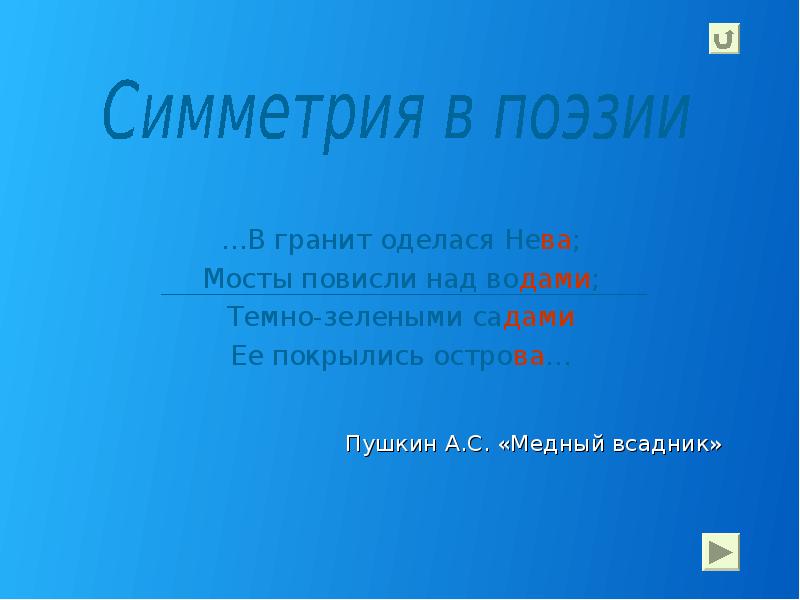 Симметрия в поэзии

…В гранит оделася Нева;
Мосты повисли над водами;
Темно-зелеными садами
Ее покрылись острова…

Пушкин А.С. «Медный всадник»